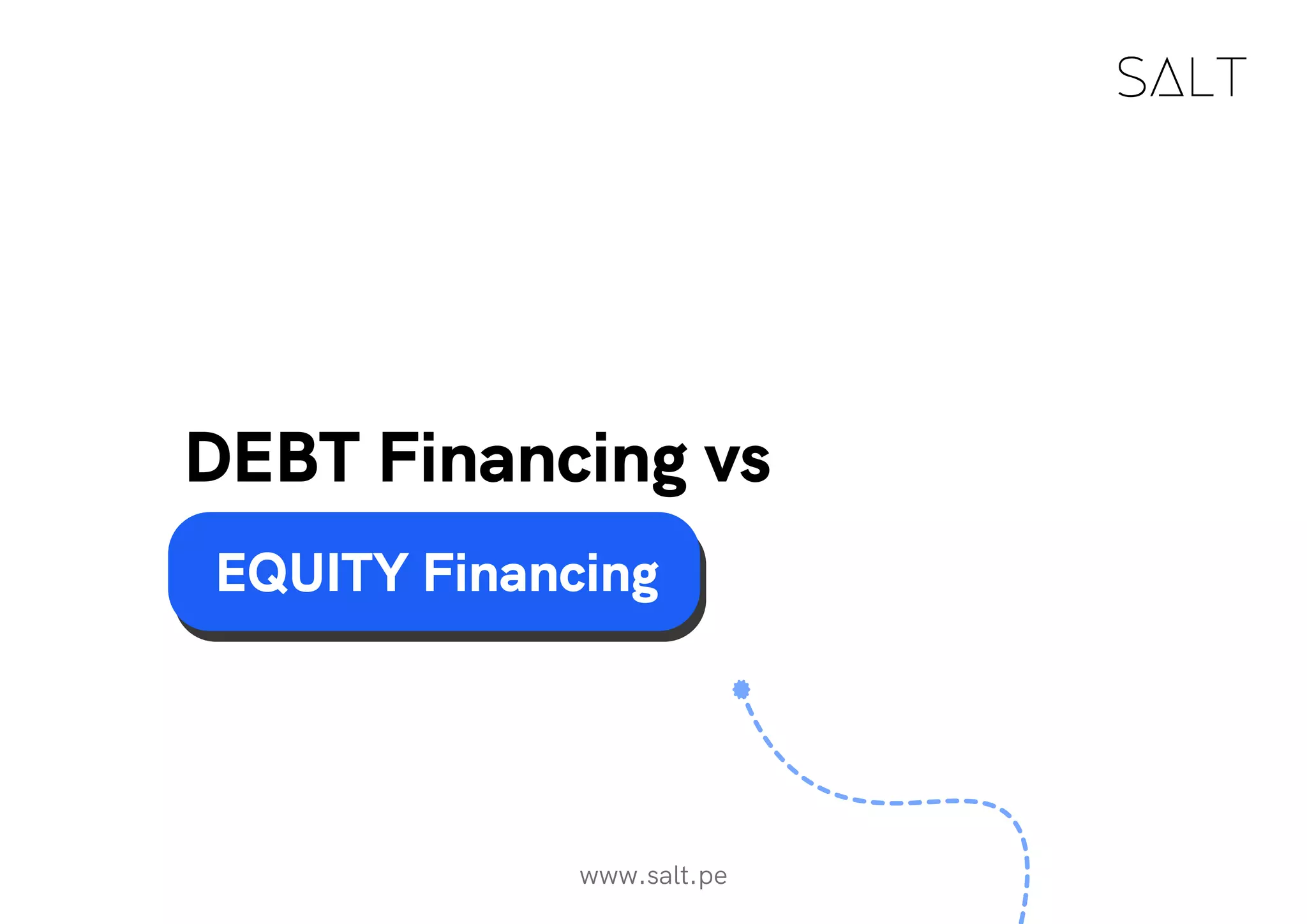 SALT

DEBT Financing vs

EQUITY Financing

www.salt.pe